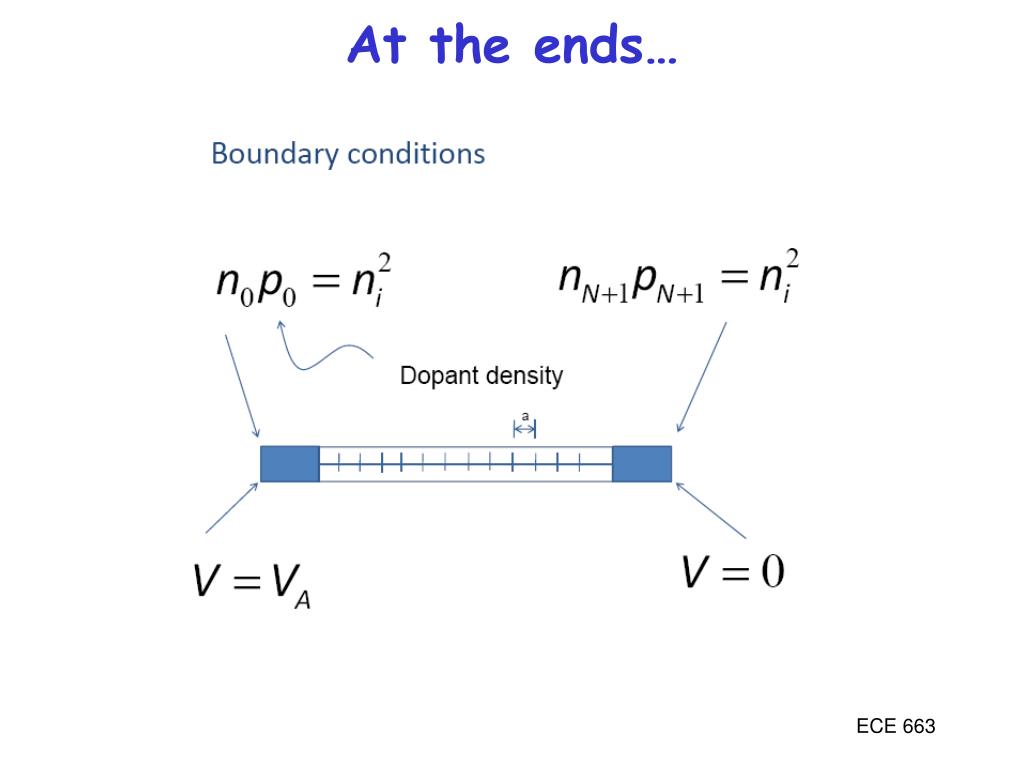 At the ends…

Boundary conditions

$n_0 p_0 = n_i^2$

$n_{N+1} p_{N+1} = n_i^2$

Dopant density

a

$V = V_A$

$V = 0$

ECE 663